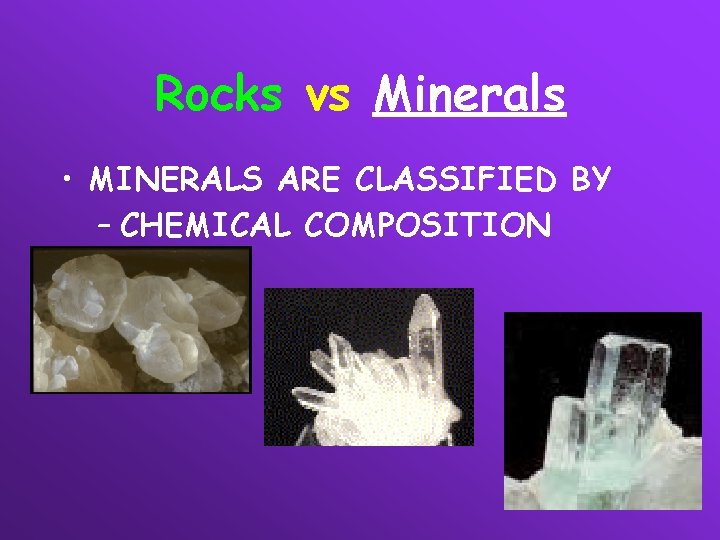 Rocks vs Minerals

• MINERALS ARE CLASSIFIED BY
– CHEMICAL COMPOSITION